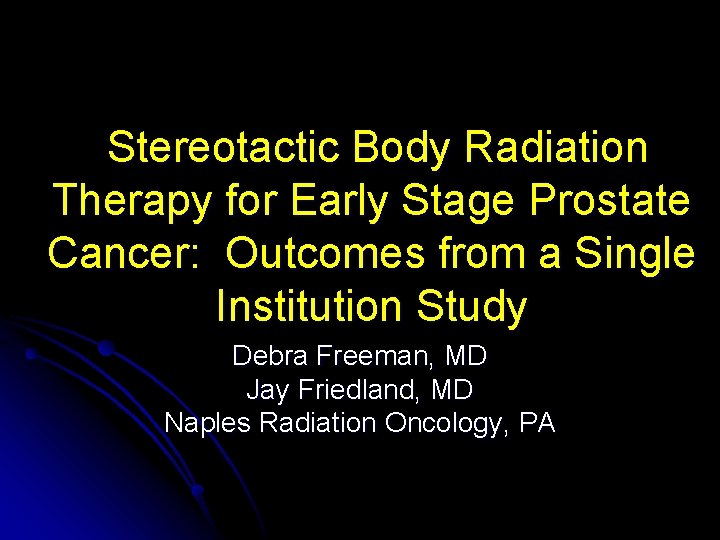 Stereotactic Body Radiation Therapy for Early Stage Prostate Cancer:  Outcomes from a Single Institution Study

Debra Freeman, MD
Jay Friedland, MD
Naples Radiation Oncology, PA